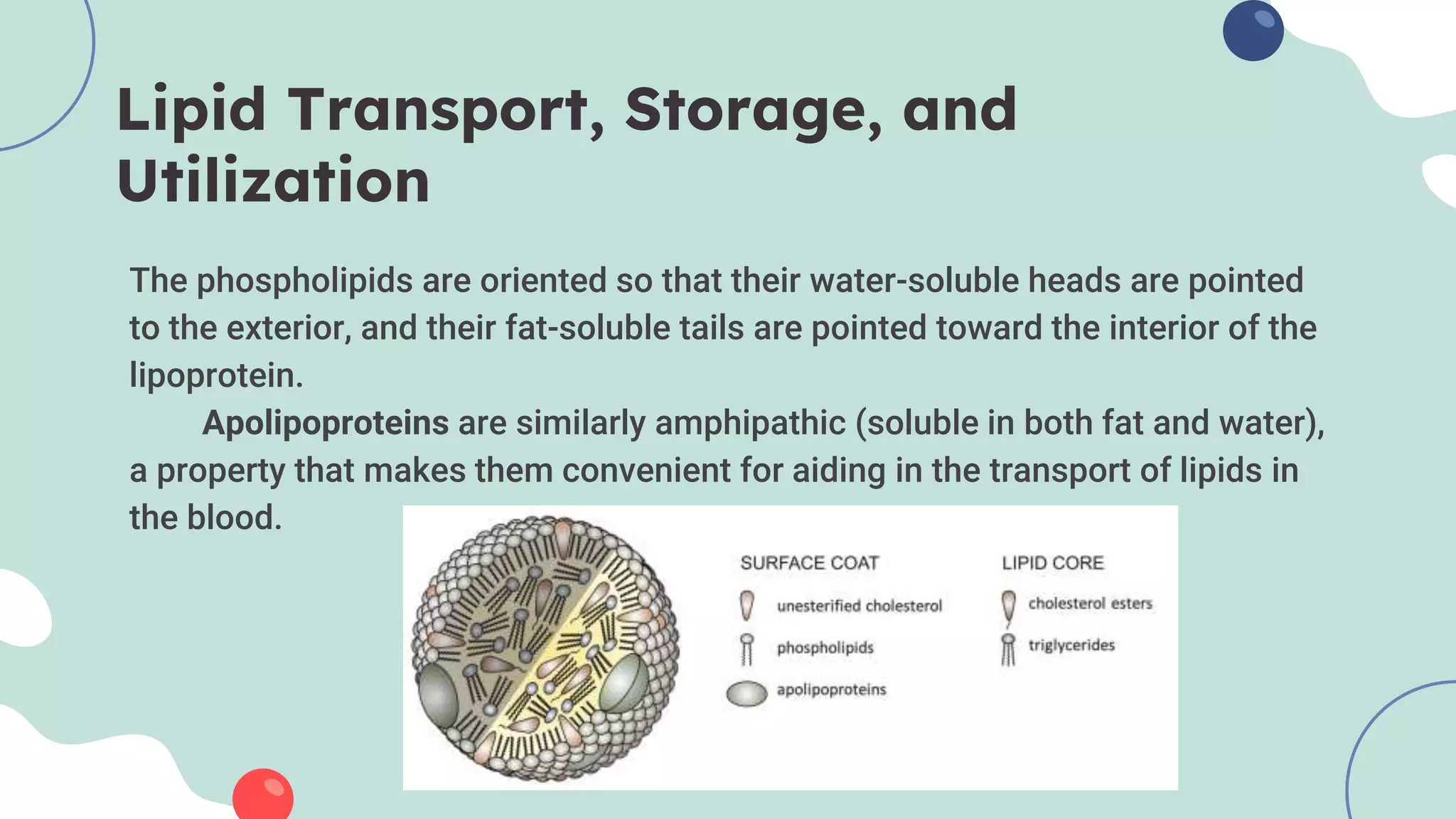 Lipid Transport, Storage, and Utilization

The phospholipids are oriented so that their water-soluble heads are pointed to the exterior, and their fat-soluble tails are pointed toward the interior of the lipoprotein.

Apolipoproteins are similarly amphipathic (soluble in both fat and water), a property that makes them convenient for aiding in the transport of lipids in the blood.

SURFACE COAT
unesterified cholesterol
phospholipids
apolipoproteins

LIPID CORE
cholesterol esters
triglycerides